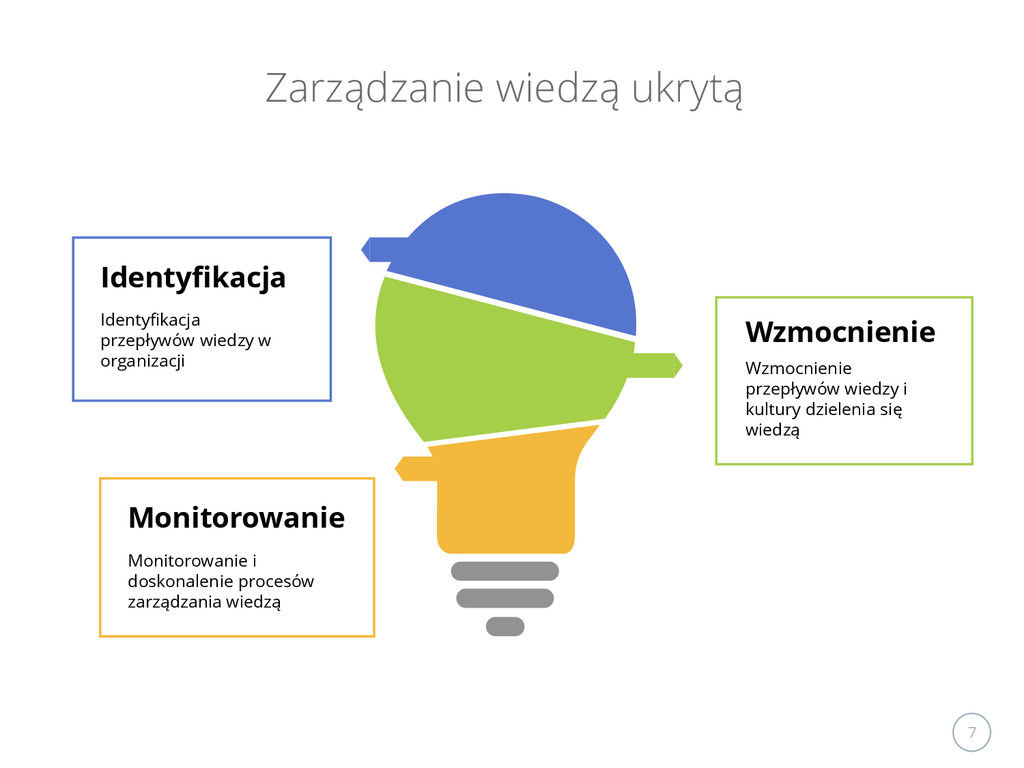 Zarządzanie wiedzą ukrytą

Identyfikacja

Identyfikacja przepływów wiedzy w organizacji

Wzmocnienie

Wzmocnienie przepływów wiedzy i kultury dzielenia się wiedzą

Monitorowanie

Monitorowanie i doskonalenie procesów zarządzania wiedzą

7